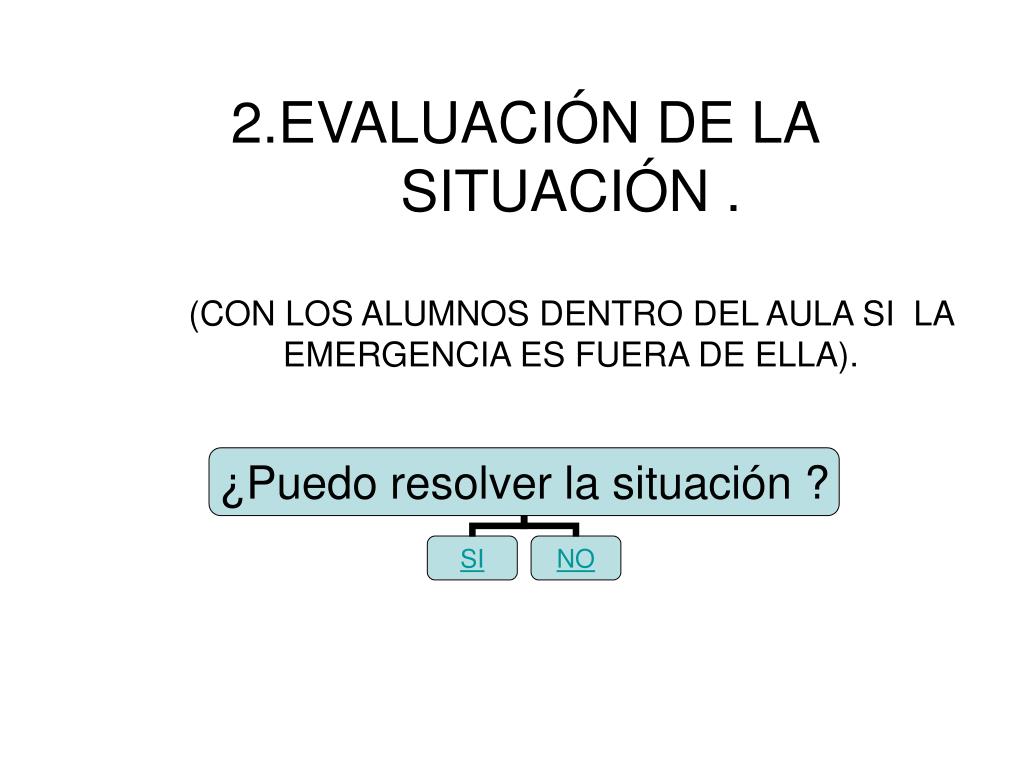 2.EVALUACIÓN DE LA SITUACIÓN .

(CON LOS ALUMNOS DENTRO DEL AULA SI LA EMERGENCIA ES FUERA DE ELLA).

¿Puedo resolver la situación ?

SI

NO